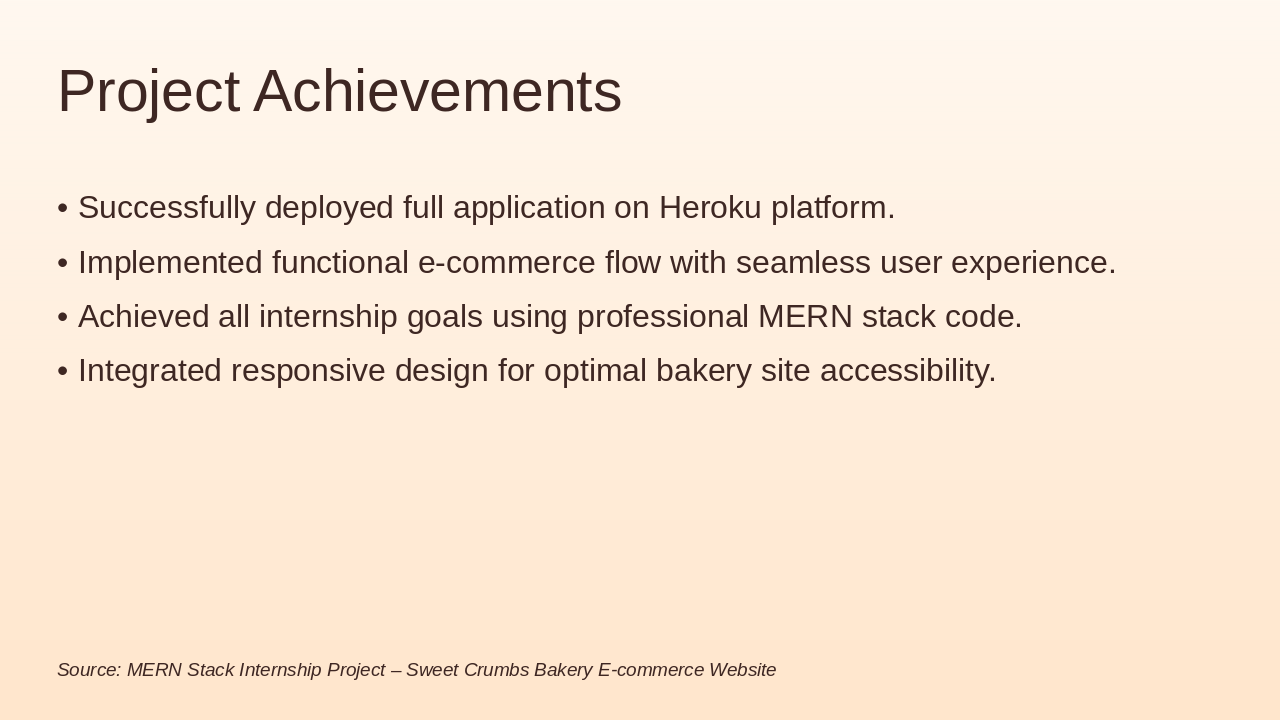 Project Achievements

• Successfully deployed full application on Heroku platform.
• Implemented functional e-commerce flow with seamless user experience.
• Achieved all internship goals using professional MERN stack code.
• Integrated responsive design for optimal bakery site accessibility.

Source: MERN Stack Internship Project – Sweet Crumbs Bakery E-commerce Website